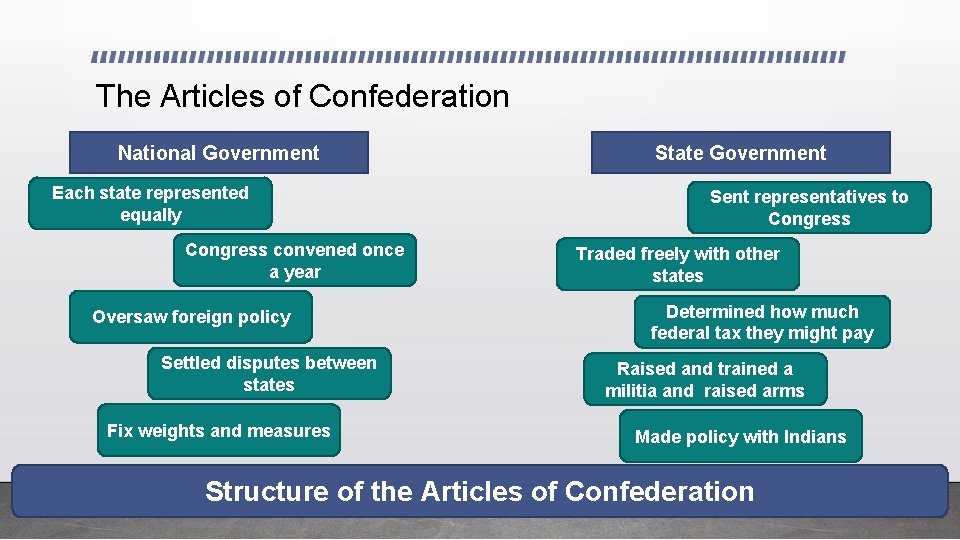 The Articles of Confederation

National Government

Each state represented equally

Congress convened once a year

Oversaw foreign policy

Settled disputes between states

Fix weights and measures

State Government

Sent representatives to Congress

Traded freely with other states

Determined how much federal tax they might pay

Raised and trained a militia and raised arms

Made policy with Indians

Structure of the Articles of Confederation